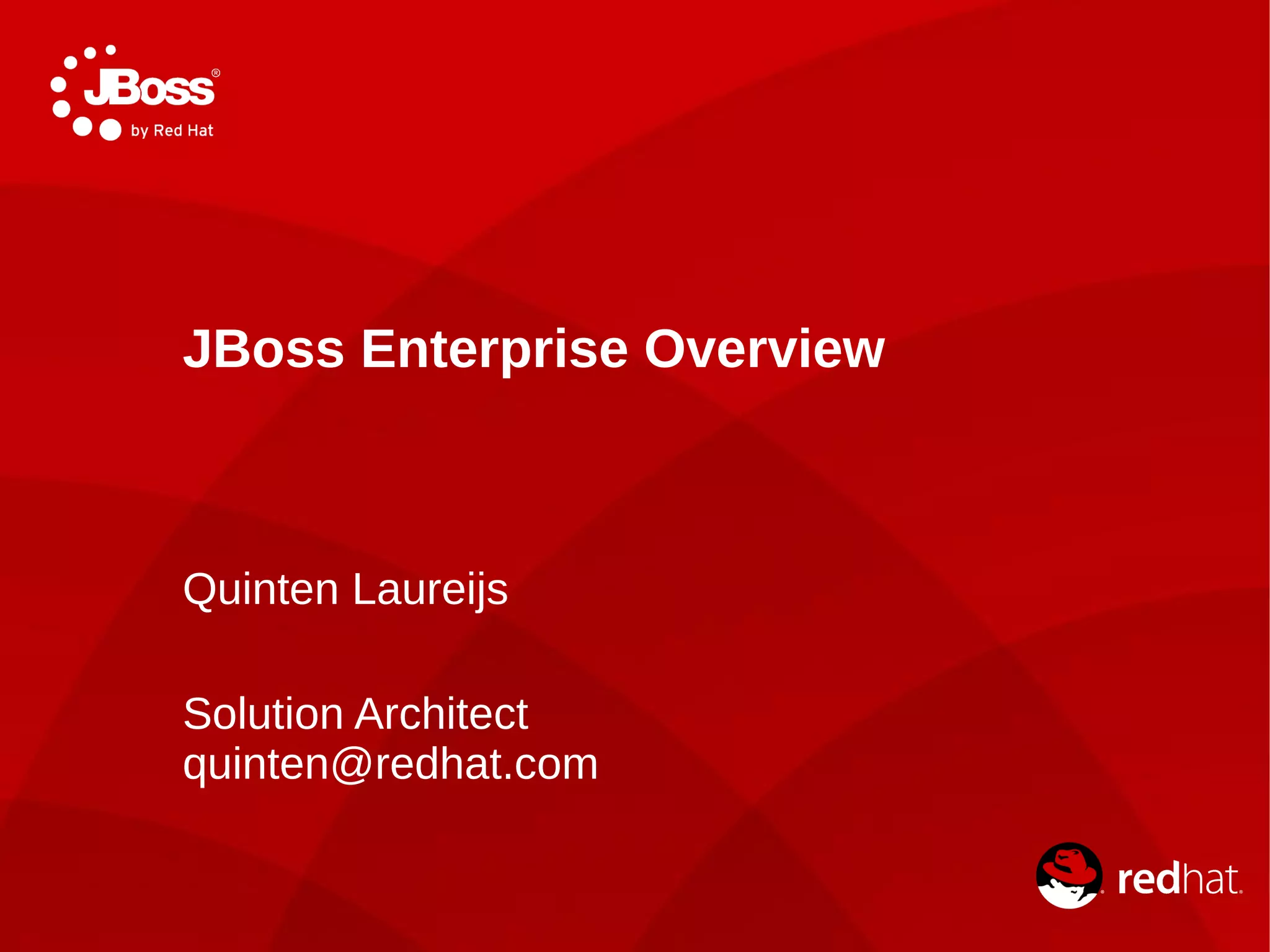 JBoss®
by Red Hat

JBoss Enterprise Overview

Quinten Laureijs

Solution Architect
quinten@redhat.com

redhat.